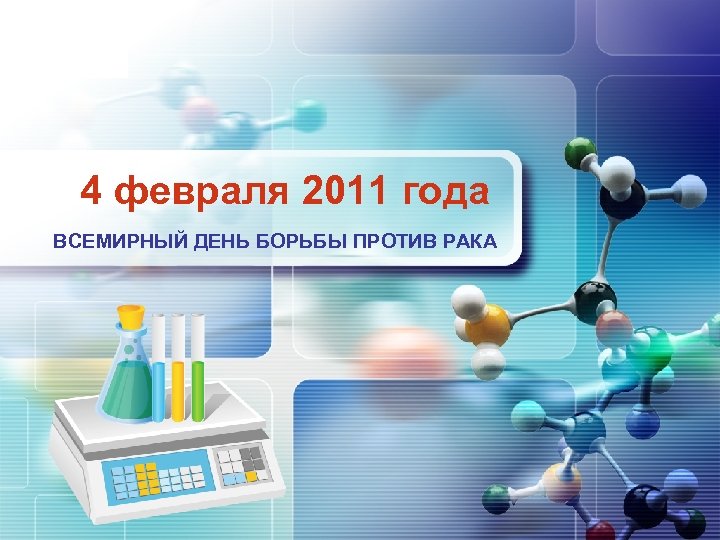 4 февраля 2011 года

ВСЕМИРНЫЙ ДЕНЬ БОРЬБЫ ПРОТИВ РАКА